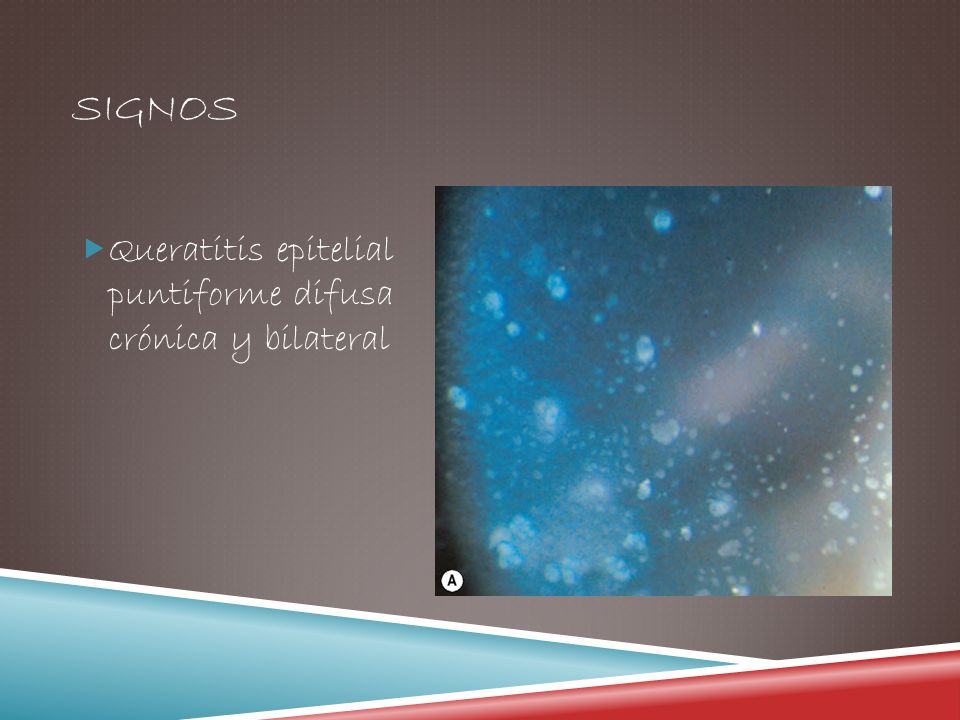 SIGNOS

Queratitis epitelial puntiforme difusa crónica y bilateral

A